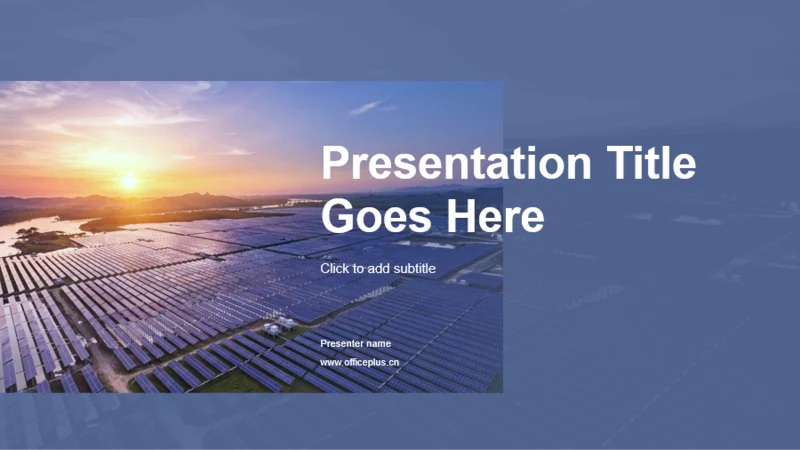 Presentation Title Goes Here

Click to add subtitle

Presenter name
www.officeplus.cn